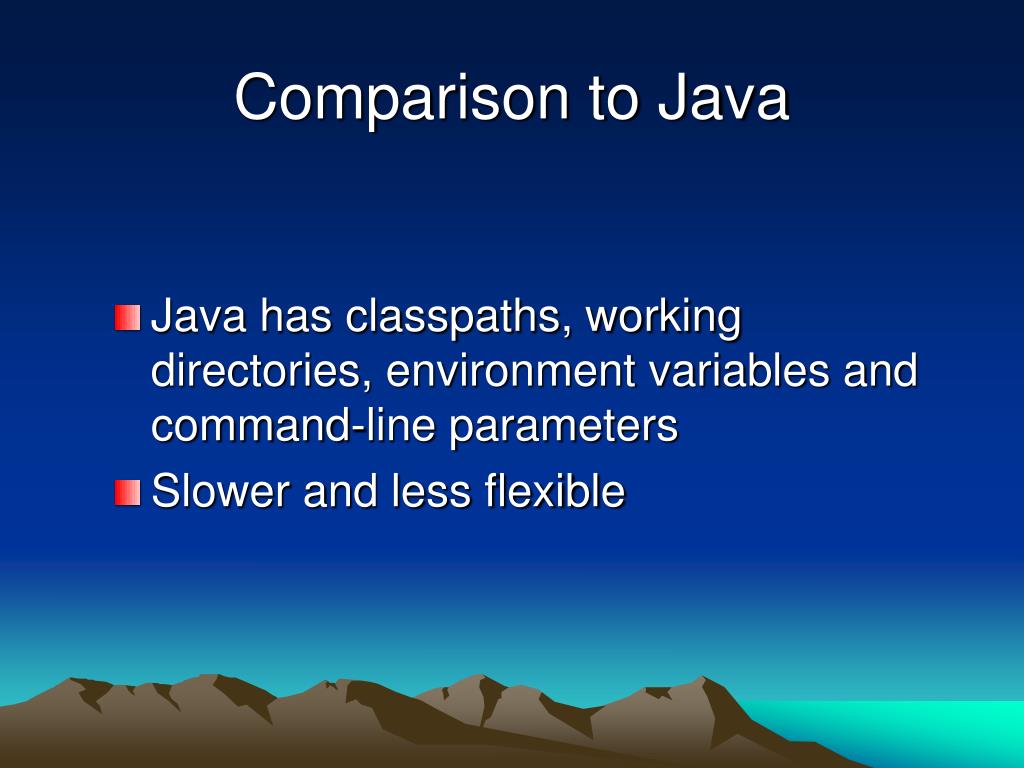 Comparison to Java

Java has classpaths, working directories, environment variables and command-line parameters

Slower and less flexible